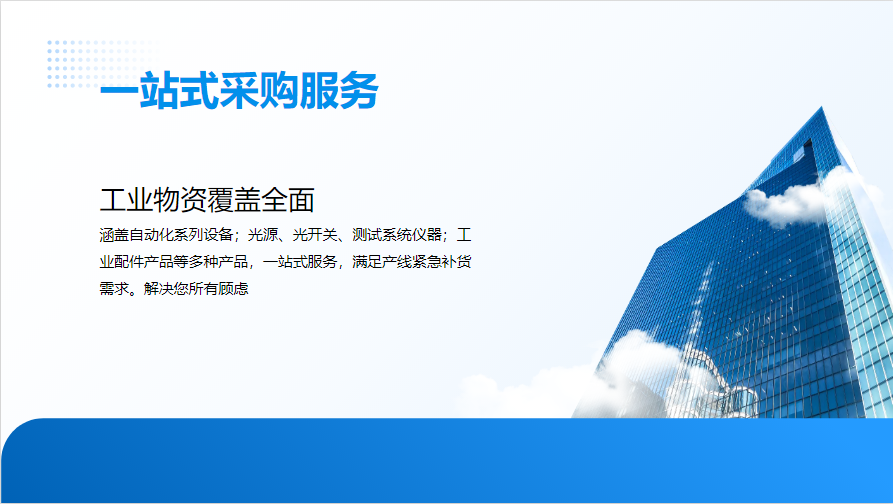 一站式采购服务

工业物资覆盖全面

涵盖自动化系列设备；光源、光开关、测试系统仪器；工业配件产品等多种产品，一站式服务，满足产线紧急补货需求。解决您所有顾虑